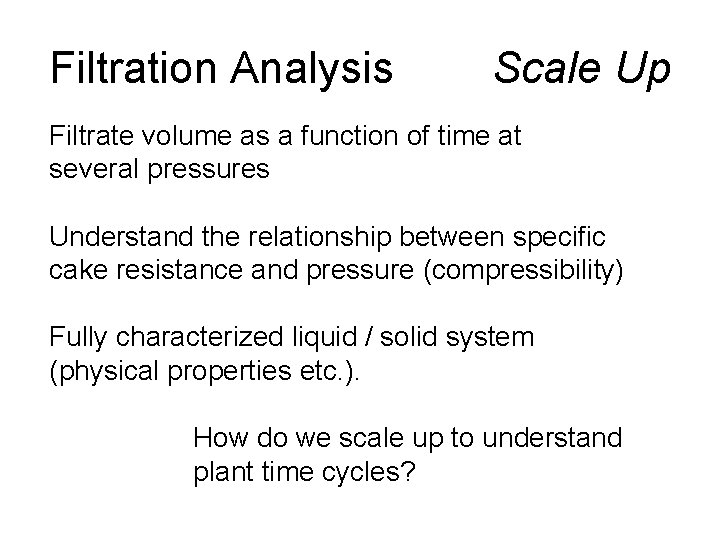 Filtration Analysis Scale Up

Filtrate volume as a function of time at several pressures

Understand the relationship between specific cake resistance and pressure (compressibility)

Fully characterized liquid / solid system (physical properties etc.).

How do we scale up to understand plant time cycles?